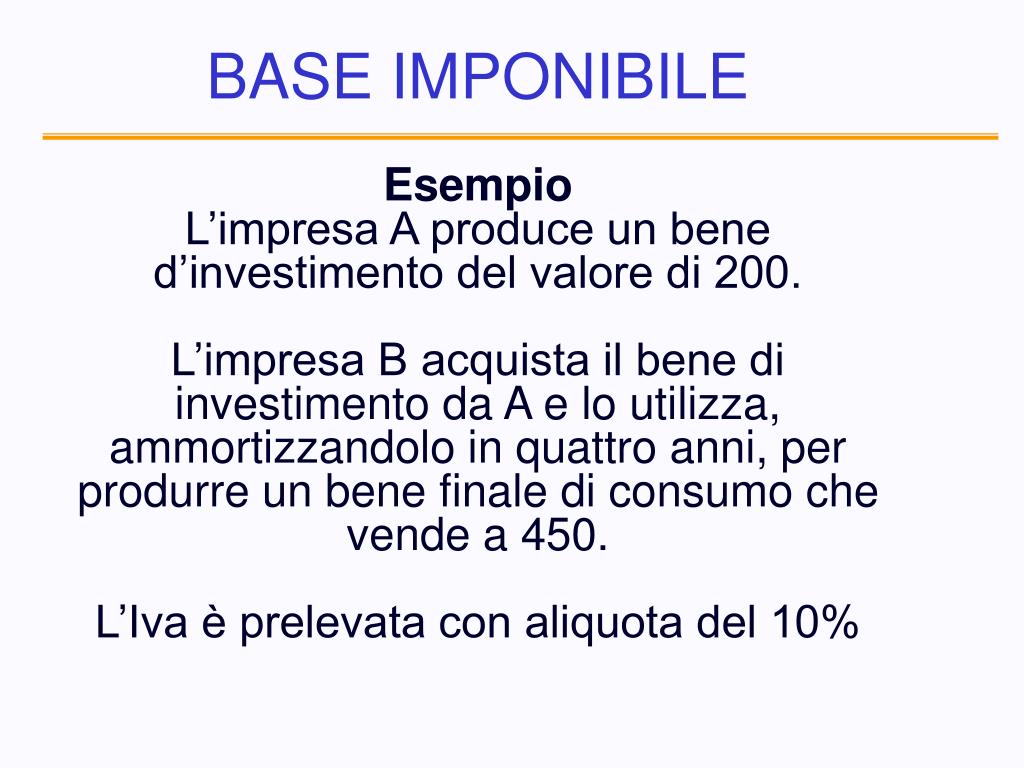 BASE IMPONIBILE

Esempio
L’impresa A produce un bene d’investimento del valore di 200.

L’impresa B acquista il bene di investimento da A e lo utilizza, ammortizzandolo in quattro anni, per produrre un bene finale di consumo che vende a 450.

L’Iva è prelevata con aliquota del 10%